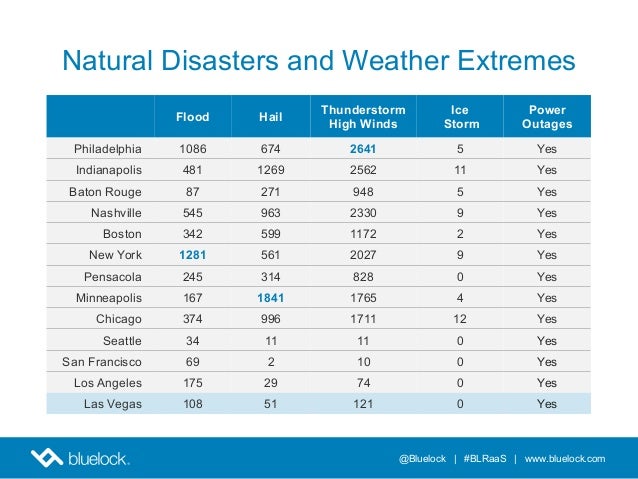 Natural Disasters and Weather Extremes

| | Flood | Hail | Thunderstorm High Winds | Ice Storm | Power Outages |
|---|---|---|---|---|---|
| Philadelphia | 1086 | 674 | 2641 | 5 | Yes |
| Indianapolis | 481 | 1269 | 2562 | 11 | Yes |
| Baton Rouge | 87 | 271 | 948 | 5 | Yes |
| Nashville | 545 | 963 | 2330 | 9 | Yes |
| Boston | 342 | 599 | 1172 | 2 | Yes |
| New York | 1281 | 561 | 2027 | 9 | Yes |
| Pensacola | 245 | 314 | 828 | 0 | Yes |
| Minneapolis | 167 | 1841 | 1765 | 4 | Yes |
| Chicago | 374 | 996 | 1711 | 12 | Yes |
| Seattle | 34 | 11 | 11 | 0 | Yes |
| San Francisco | 69 | 2 | 10 | 0 | Yes |
| Los Angeles | 175 | 29 | 74 | 0 | Yes |
| Las Vegas | 108 | 51 | 121 | 0 | Yes |

bluelock.

@Bluelock | #BLRaaS | www.bluelock.com